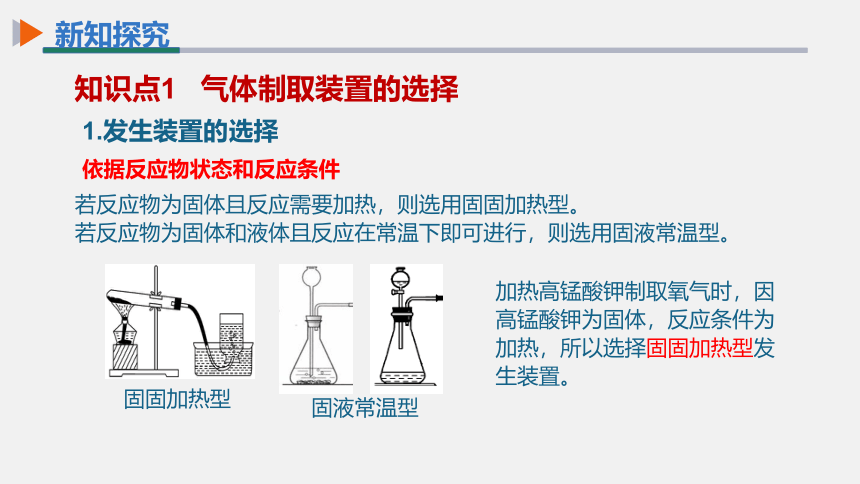 新知探究

知识点1　气体制取装置的选择

1.发生装置的选择

依据反应物状态和反应条件

若反应物为固体且反应需要加热，则选用固固加热型。
若反应物为固体和液体且反应在常温下即可进行，则选用固液常温型。

固固加热型

固液常温型

加热高锰酸钾制取氧气时，因高锰酸钾为固体，反应条件为加热，所以选择固固加热型发生装置。